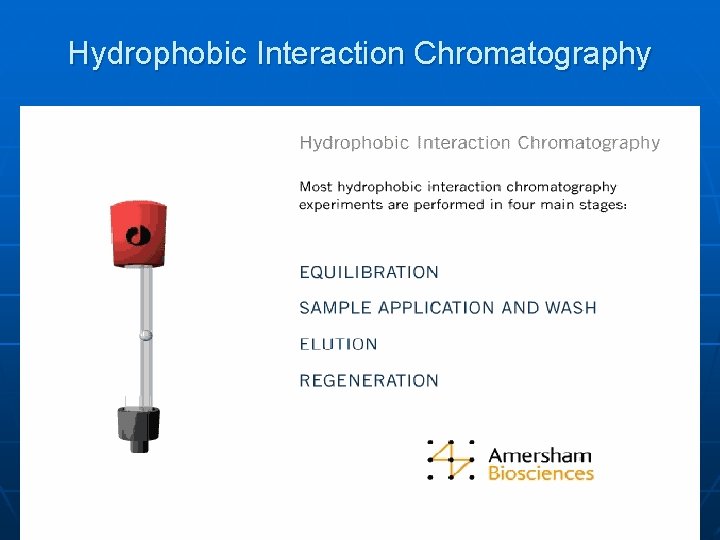 Hydrophobic Interaction Chromatography

Hydrophobic Interaction Chromatography

Most hydrophobic interaction chromatography experiments are performed in four main stages:

EQUILIBRATION

SAMPLE APPLICATION AND WASH

ELUTION

REGENERATION

Amersham Biosciences